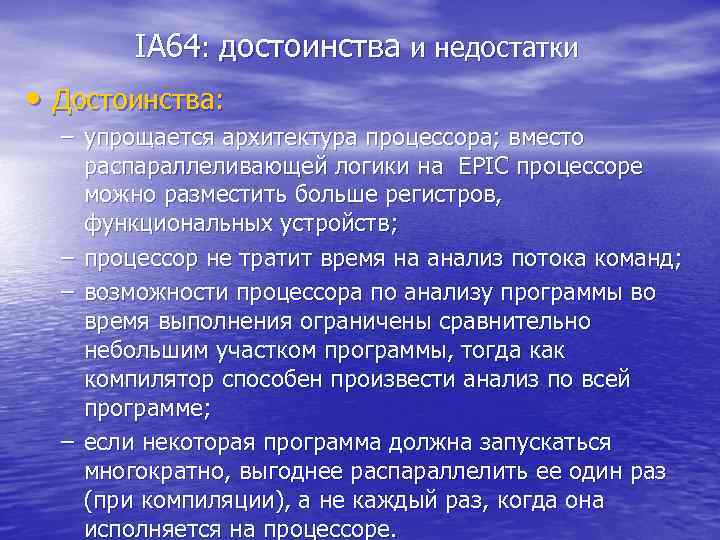 IA64: достоинства и недостатки

• Достоинства:

– упрощается архитектура процессора; вместо распараллеливающей логики на EPIC процессоре можно разместить больше регистров, функциональных устройств;

– процессор не тратит время на анализ потока команд;

– возможности процессора по анализу программы во время выполнения ограничены сравнительно небольшим участком программы, тогда как компилятор способен произвести анализ по всей программе;

– если некоторая программа должна запускаться многократно, выгоднее распараллелить ее один раз (при компиляции), а не каждый раз, когда она исполняется на процессоре.